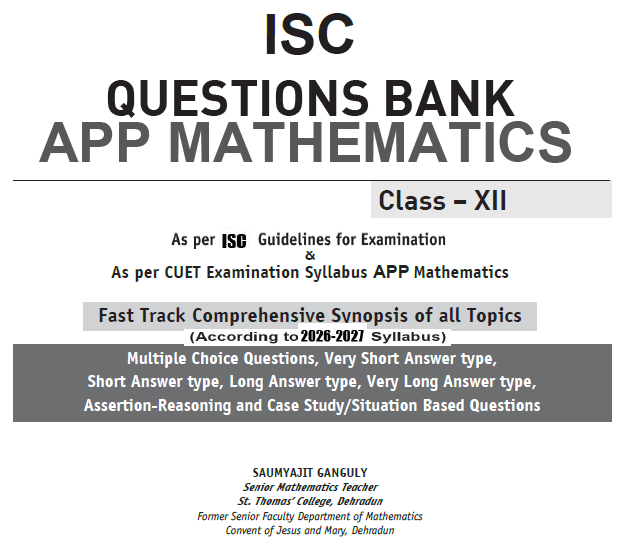 ISC

QUESTIONS BANK
APP MATHEMATICS

Class – XII

As per ISC Guidelines for Examination
&
As per CUET Examination Syllabus APP Mathematics

Fast Track Comprehensive Synopsis of all Topics
(According to 2026-2027 Syllabus)

Multiple Choice Questions, Very Short Answer type, Short Answer type, Long Answer type, Very Long Answer type, Assertion-Reasoning and Case Study/Situation Based Questions

SAUMYAJIT GANGULY
Senior Mathematics Teacher
St. Thomas' College, Dehradun
Former Senior Faculty Department of Mathematics
Convent of Jesus and Mary, Dehradun